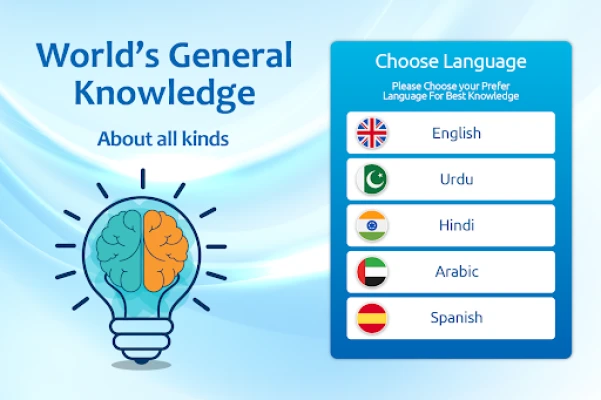 World's General Knowledge

About all kinds

Choose Language

Please Choose your Prefer Language For Best Knowledge

English

Urdu

Hindi

Arabic

Spanish